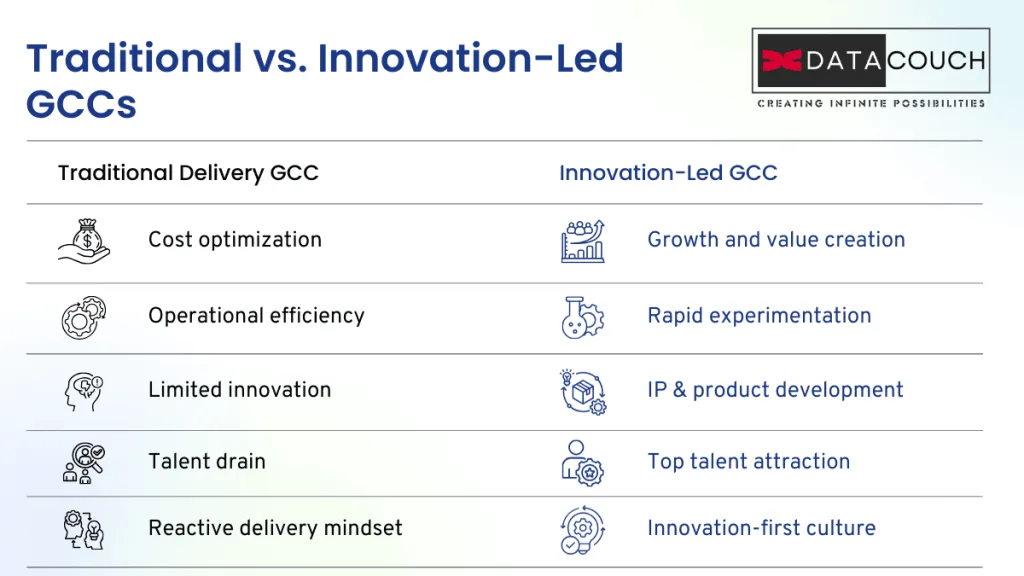 Traditional vs. Innovation-Led GCCs

DATACOUCH
CREATING INFINITE POSSIBILITIES

| Traditional Delivery GCC | Innovation-Led GCC |
|---|---|
| Cost optimization | Growth and value creation |
| Operational efficiency | Rapid experimentation |
| Limited innovation | IP & product development |
| Talent drain | Top talent attraction |
| Reactive delivery mindset | Innovation-first culture |